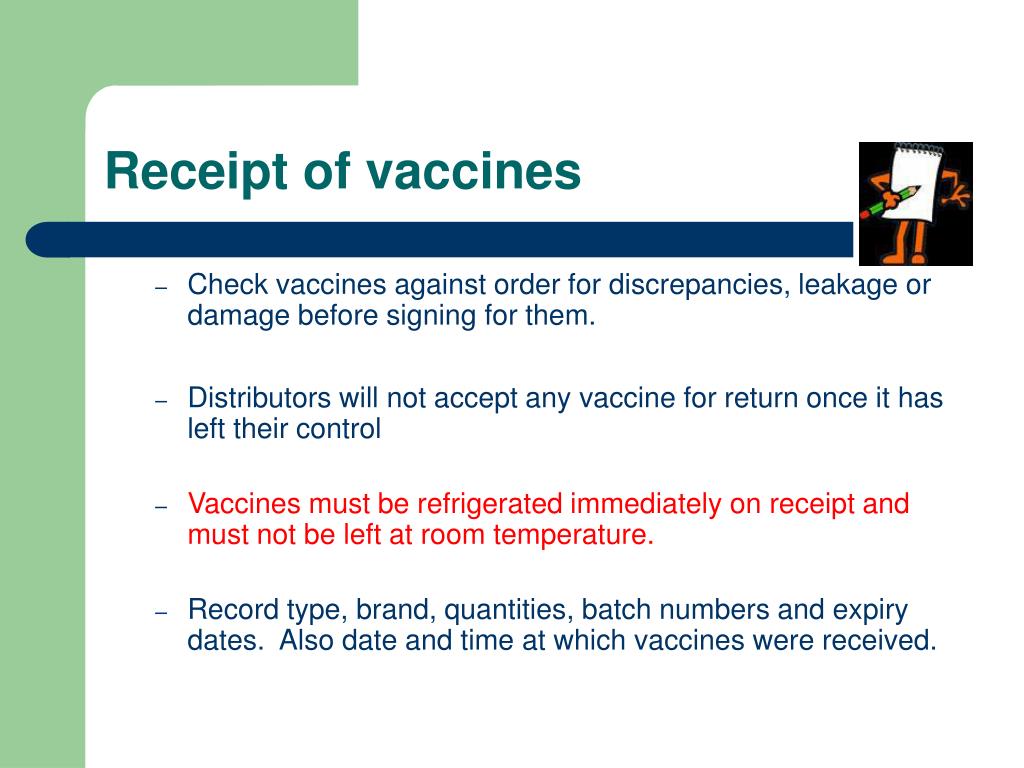 Receipt of vaccines

– Check vaccines against order for discrepancies, leakage or damage before signing for them.

– Distributors will not accept any vaccine for return once it has left their control

– Vaccines must be refrigerated immediately on receipt and must not be left at room temperature.

– Record type, brand, quantities, batch numbers and expiry dates. Also date and time at which vaccines were received.